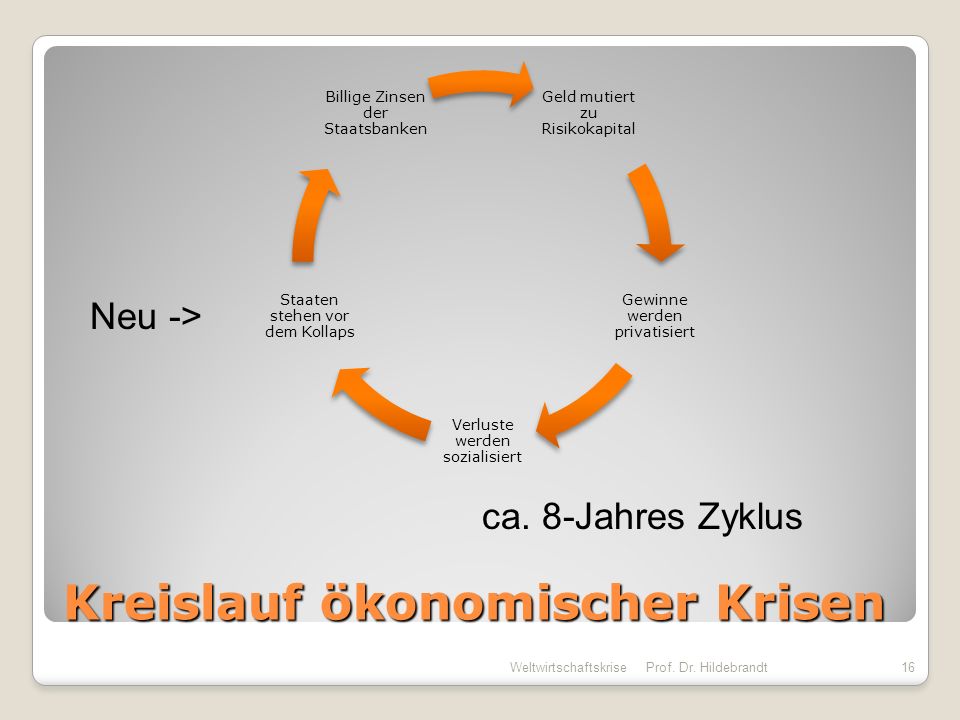 Billige Zinsen der Staatsbanken

Geld mutiert zu Risikokapital

Gewinne werden privatisiert

Verluste werden sozialisiert

Staaten stehen vor dem Kollaps

Neu ->

ca. 8-Jahres Zyklus

Kreislauf ökonomischer Krisen

Weltwirtschaftskrise Prof. Dr. Hildebrandt 16